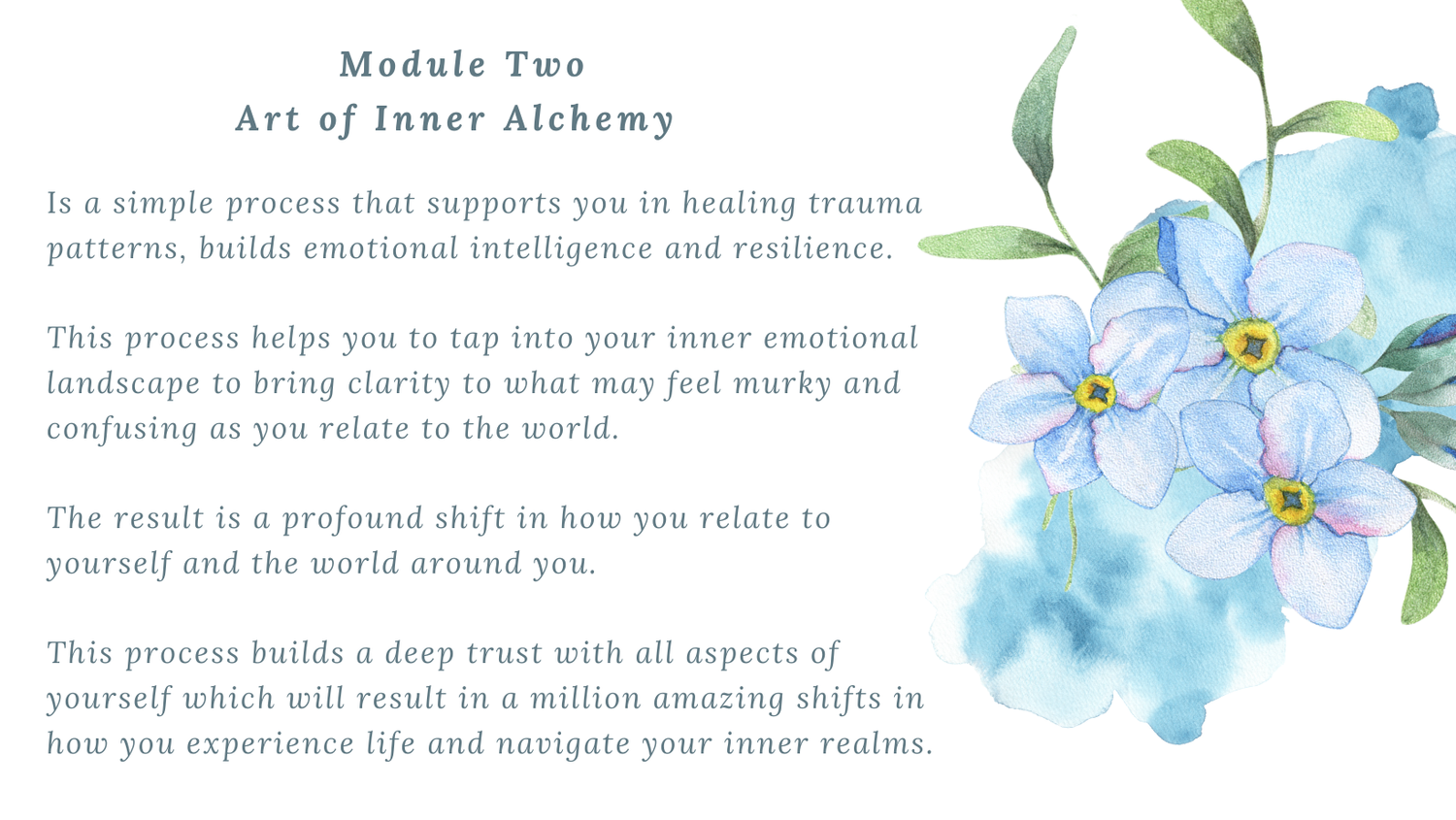 Module Two
Art of Inner Alchemy

Is a simple process that supports you in healing trauma patterns, builds emotional intelligence and resilience.

This process helps you to tap into your inner emotional landscape to bring clarity to what may feel murky and confusing as you relate to the world.

The result is a profound shift in how you relate to yourself and the world around you.

This process builds a deep trust with all aspects of yourself which will result in a million amazing shifts in how you experience life and navigate your inner realms.